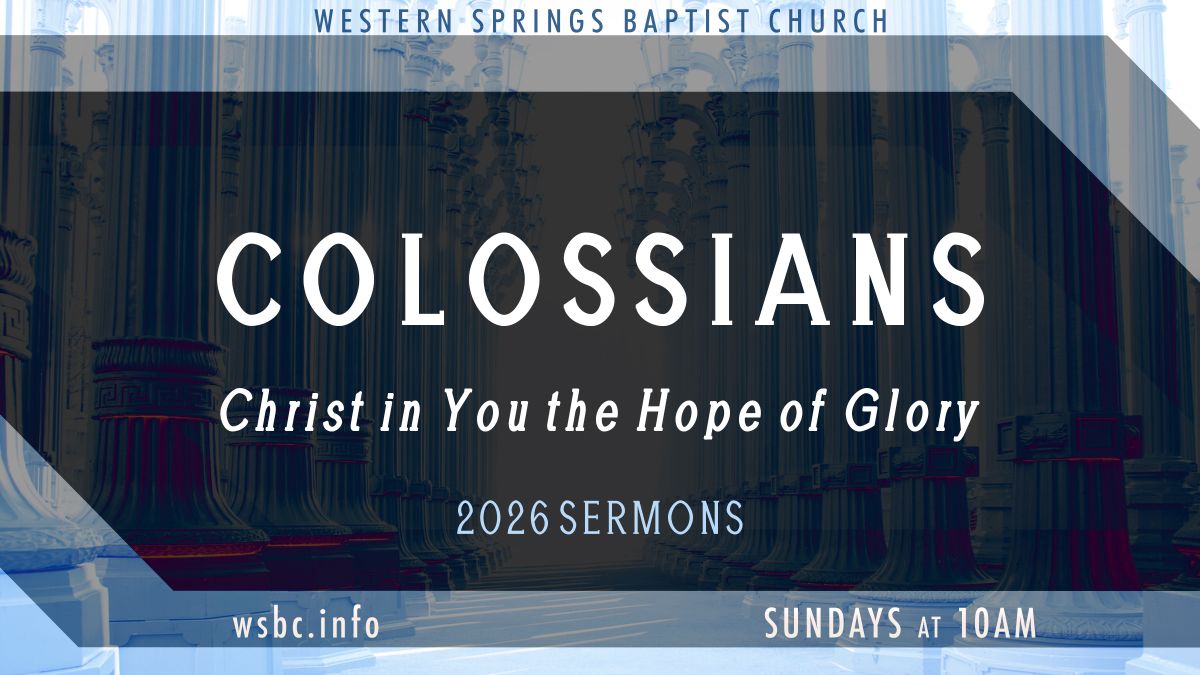 WESTERN SPRINGS BAPTIST CHURCH

COLOSSIANS

Christ in You the Hope of Glory

2026 SERMONS

wsbc.info

SUNDAYS AT 10AM